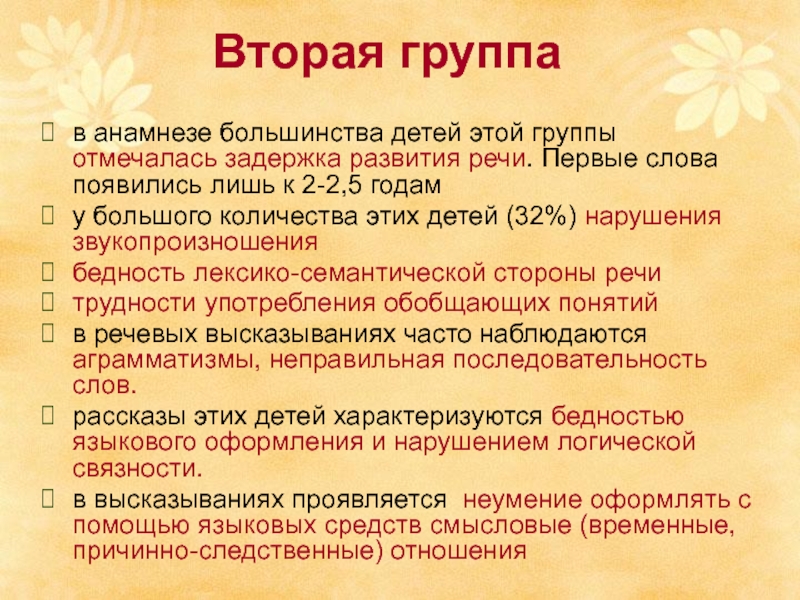 Вторая группа

в анамнезе большинства детей этой группы отмечалась задержка развития речи. Первые слова появились лишь к 2-2,5 годам

у большого количества этих детей (32%) нарушения звукопроизношения

бедность лексико-семантической стороны речи

трудности употребления обобщающих понятий

в речевых высказываниях часто наблюдаются аграмматизмы, неправильная последовательность слов.

рассказы этих детей характеризуются бедностью языкового оформления и нарушением логической связности.

в высказываниях проявляется неумение оформлять с помощью языковых средств смысловые (временные, причинно-следственные) отношения